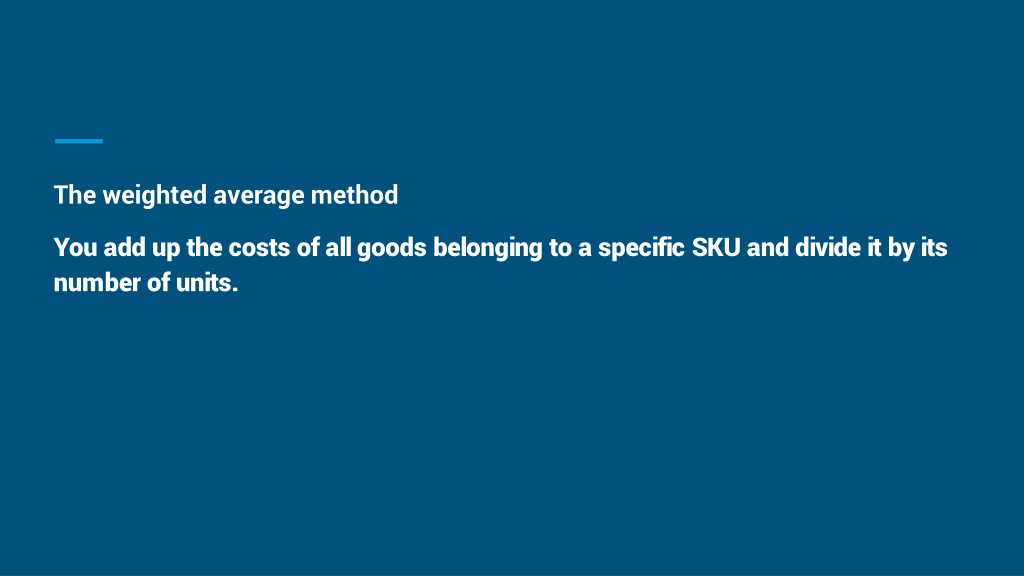 The weighted average method

You add up the costs of all goods belonging to a specific SKU and divide it by its number of units.